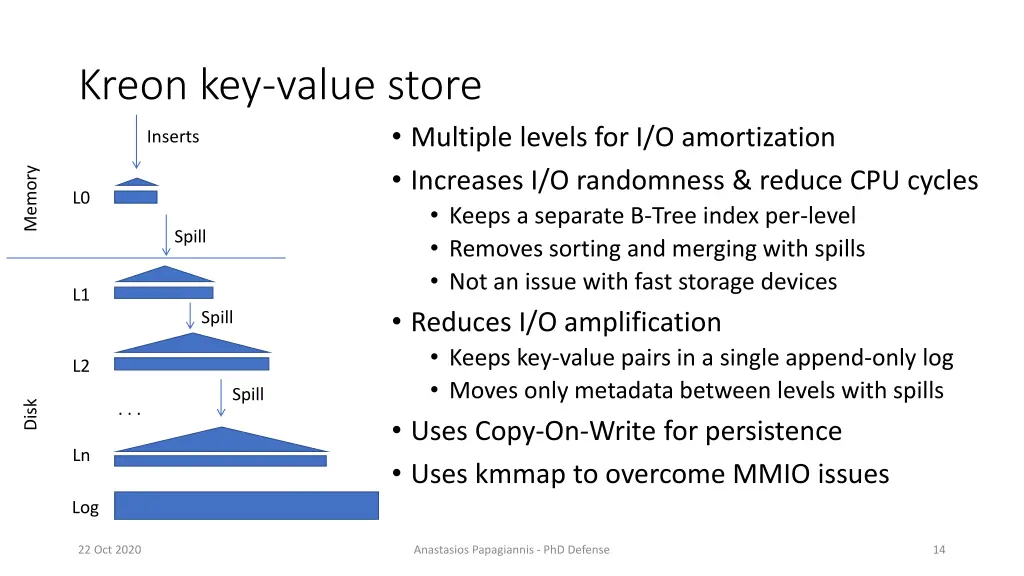 Kreon key-value store

Inserts

Memory

L0

Spill

L1

Spill

L2

Spill

Disk

. . .

Ln

Log

• Multiple levels for I/O amortization
• Increases I/O randomness & reduce CPU cycles
  • Keeps a separate B-Tree index per-level
  • Removes sorting and merging with spills
  • Not an issue with fast storage devices
• Reduces I/O amplification
  • Keeps key-value pairs in a single append-only log
  • Moves only metadata between levels with spills
• Uses Copy-On-Write for persistence
• Uses kmmap to overcome MMIO issues

22 Oct 2020

Anastasios Papagiannis - PhD Defense

14